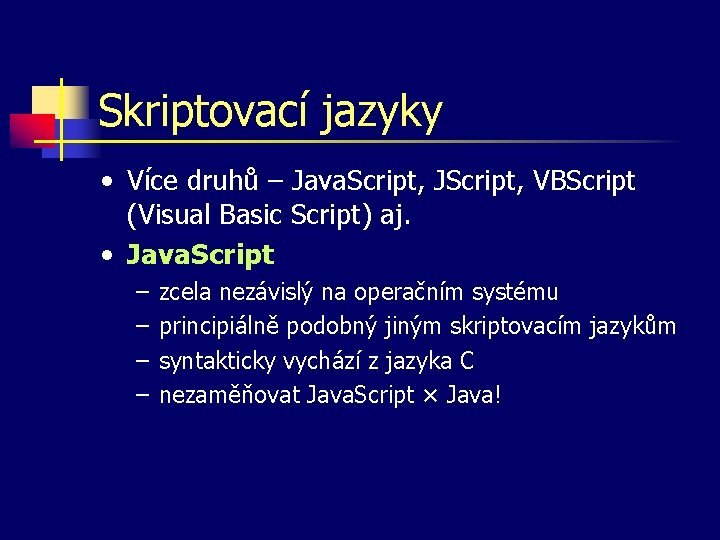 Skriptovací jazyky

• Více druhů – JavaScript, JScript, VBScript (Visual Basic Script) aj.
• JavaScript
– zcela nezávislý na operačním systému
– principiálně podobný jiným skriptovacím jazykům
– syntakticky vychází z jazyka C
– nezaměňovat JavaScript × Java!